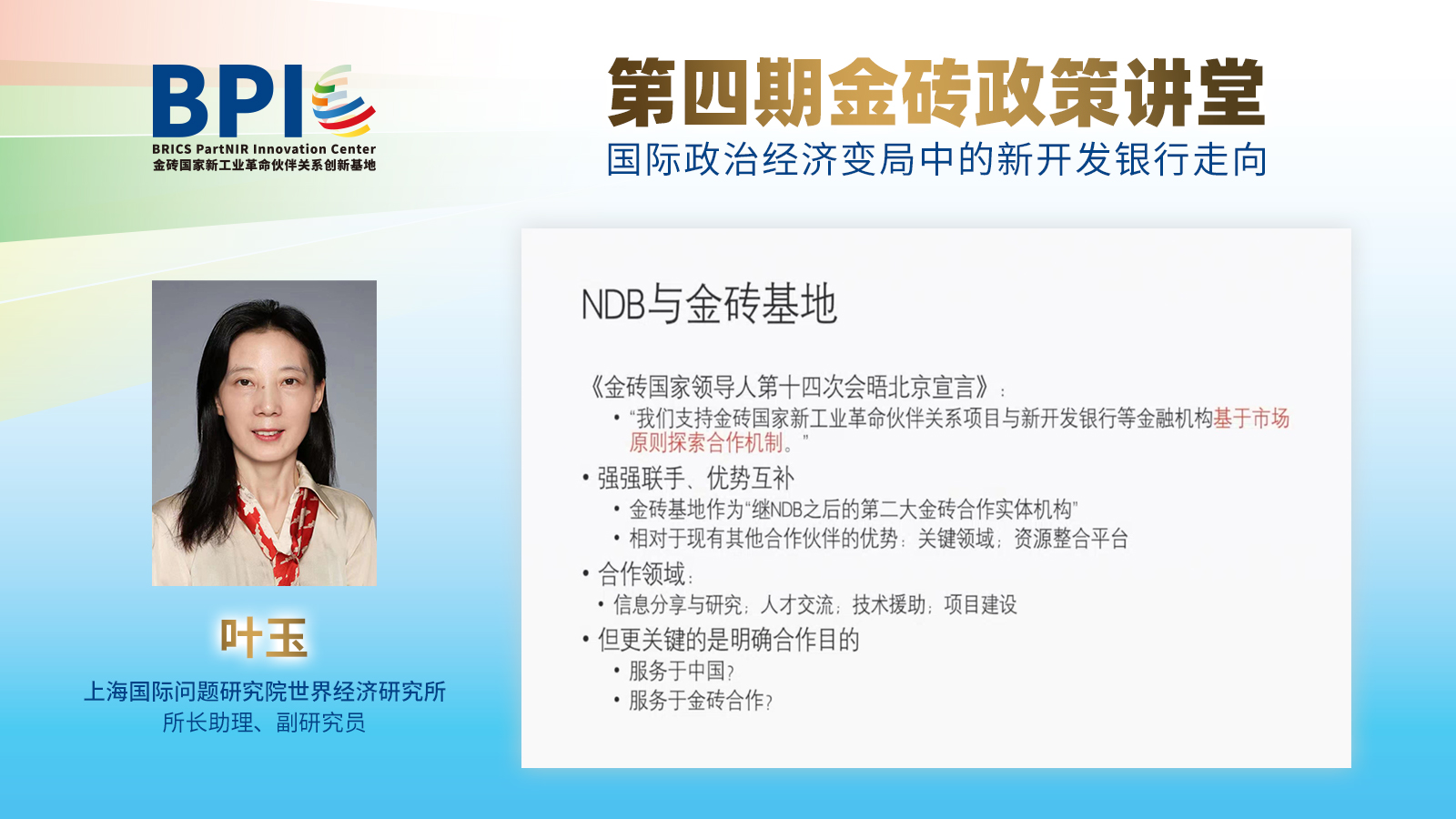 BPI
BRICS PartNIR Innovation Center
金砖国家新工业革命伙伴关系创新基地

第四期金砖政策讲堂
国际政治经济变局中的新开发银行走向

叶玉
上海国际问题研究院世界经济研究所
所长助理、副研究员

NDB与金砖基地

《金砖国家领导人第十四次会晤北京宣言》：
• "我们支持金砖国家新工业革命伙伴关系项目与新开发银行等金融机构基于市场原则探索合作机制。"
• 强强联手、优势互补
• 金砖基地作为"继NDB之后的第二大金砖合作实体机构"
• 相对于现有其他合作伙伴的优势：关键领域；资源整合平台
• 合作领域：
• 信息分享与研究；人才交流；技术援助；项目建设
• 但更关键的是明确合作目的
• 服务于中国？
• 服务于金砖合作？